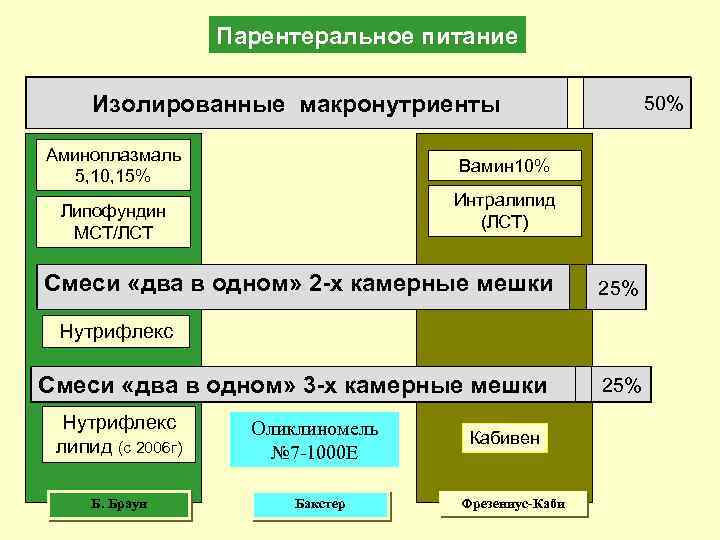 Парентеральное питание

Изолированные макронутриенты

50%

Аминоплазмаль 5,10,15%

Липофундин МСТ/ЛСТ

Вамин10%

Интралипид (ЛСТ)

Смеси «два в одном» 2-х камерные мешки

25%

Нутрифлекс

Смеси «два в одном» 3-х камерные мешки

25%

Нутрифлекс липид (с 2006г)

Оликлиномель №7-1000Е

Кабивен

Б. Браун

Бакстер

Фрезениус-Каби